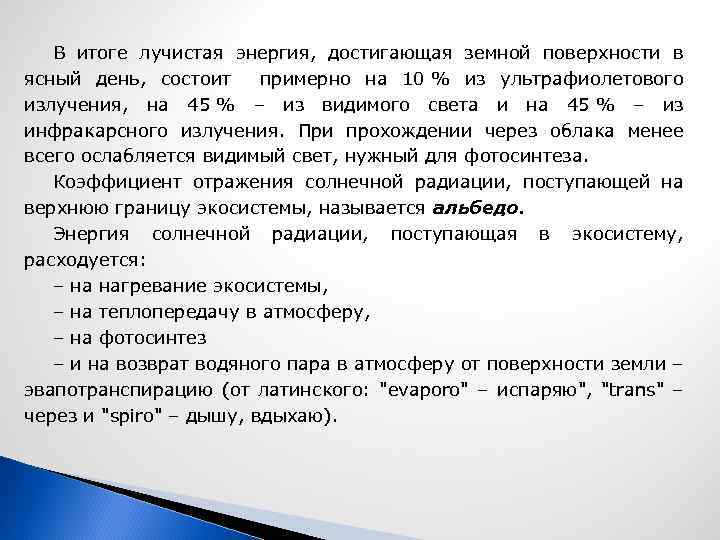 В итоге лучистая энергия, достигающая земной поверхности в ясный день, состоит примерно на 10 % из ультрафиолетового излучения, на 45 % – из видимого света и на 45 % – из инфракарсного излучения. При прохождении через облака менее всего ослабляется видимый свет, нужный для фотосинтеза.

Коэффициент отражения солнечной радиации, поступающей на верхнюю границу экосистемы, называется **альбедо.**

Энергия солнечной радиации, поступающая в экосистему, расходуется:

– на нагревание экосистемы,

– на теплопередачу в атмосферу,

– на фотосинтез

– и на возврат водяного пара в атмосферу от поверхности земли – эвапотранспирацию (от латинского: "evaporo" – испаряю", "trans" – через и "spiro" – дышу, вдыхаю).